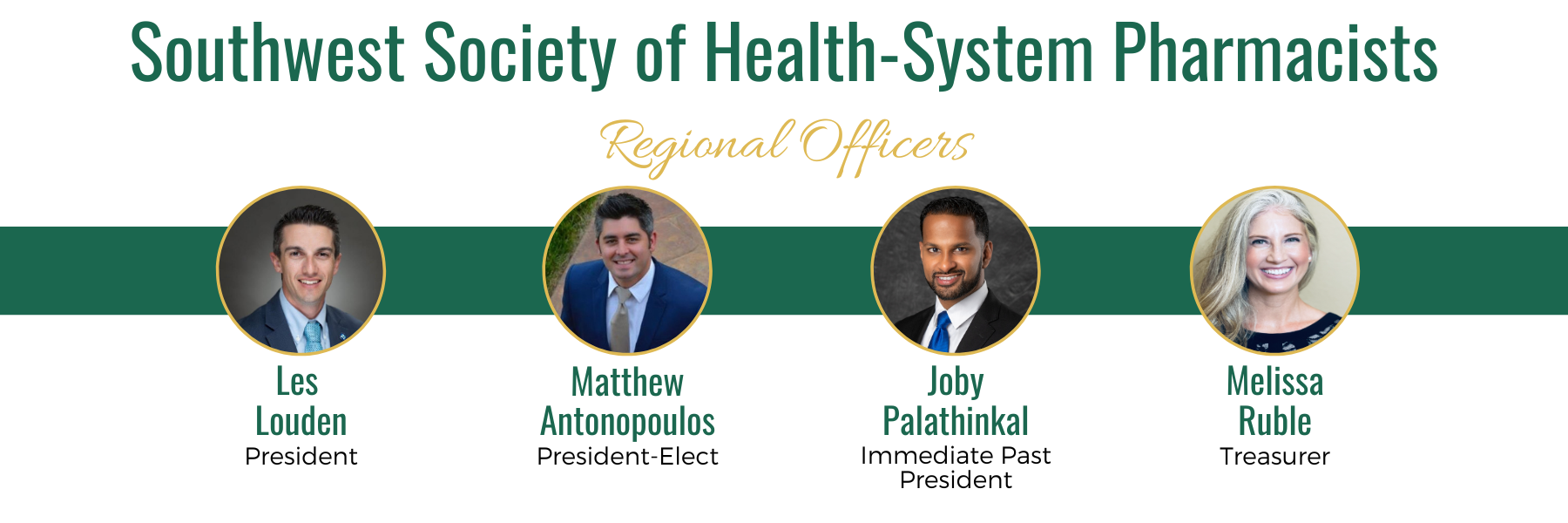 Southwest Society of Health-System Pharmacists

Regional Officers

Les Louden
President

Matthew Antonopoulos
President-Elect

Joby Palathinkal
Immediate Past President

Melissa Ruble
Treasurer